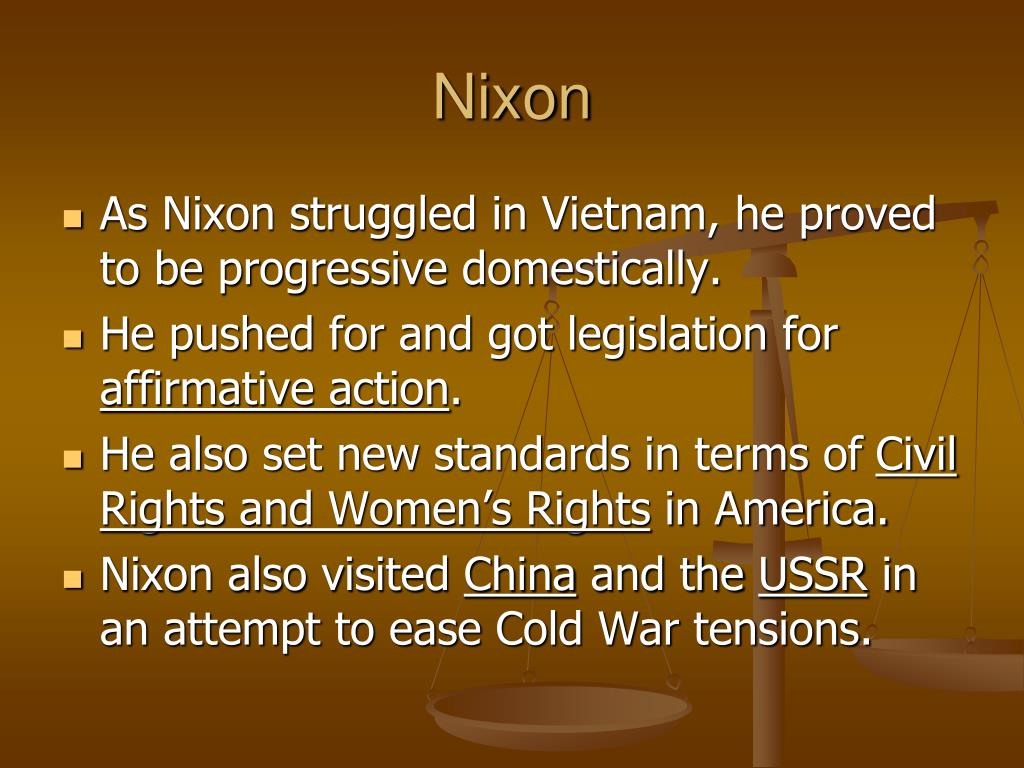 Nixon

- As Nixon struggled in Vietnam, he proved to be progressive domestically.
- He pushed for and got legislation for affirmative action.
- He also set new standards in terms of Civil Rights and Women’s Rights in America.
- Nixon also visited China and the USSR in an attempt to ease Cold War tensions.